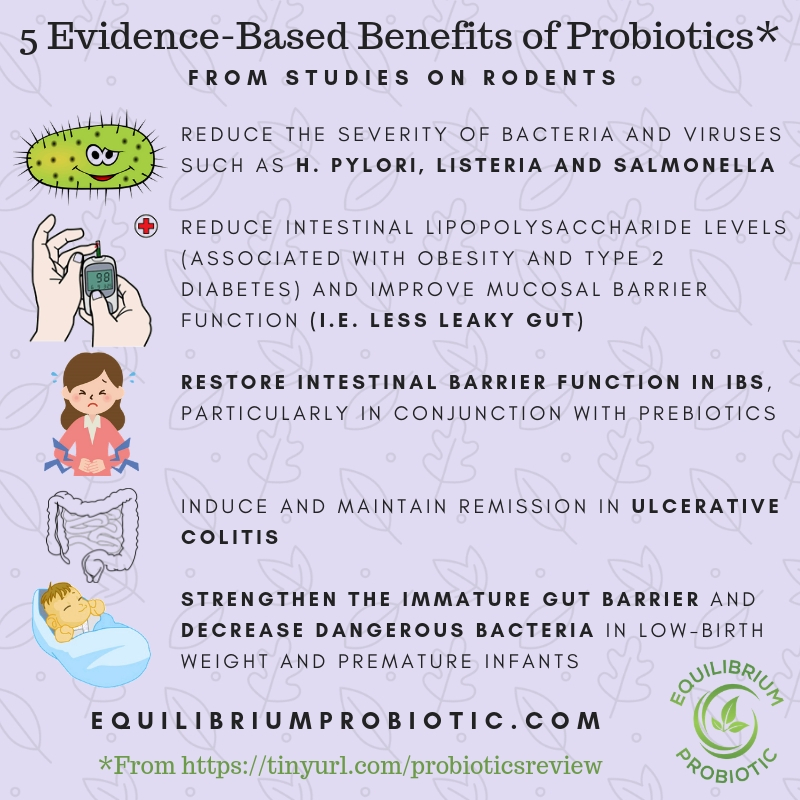 5 Evidence-Based Benefits of Probiotics*
FROM STUDIES ON RODENTS

REDUCE THE SEVERITY OF BACTERIA AND VIRUSES SUCH AS H. PYLORI, LISTERIA AND SALMONELLA

98

REDUCE INTESTINAL LIPOPOLYSACCHARIDE LEVELS (ASSOCIATED WITH OBESITY AND TYPE 2 DIABETES) AND IMPROVE MUCOSAL BARRIER FUNCTION (I.E. LESS LEAKY GUT)

RESTORE INTESTINAL BARRIER FUNCTION IN IBS, PARTICULARLY IN CONJUNCTION WITH PREBIOTICS

INDUCE AND MAINTAIN REMISSION IN ULCERATIVE COLITIS

STRENGTHEN THE IMMATURE GUT BARRIER AND DECREASE DANGEROUS BACTERIA IN LOW-BIRTH WEIGHT AND PREMATURE INFANTS

EQUILIBRIUMPROBIOTIC.COM

*From https://tinyurl.com/probioticsreview

EQUILIBRIUM PROBIOTIC